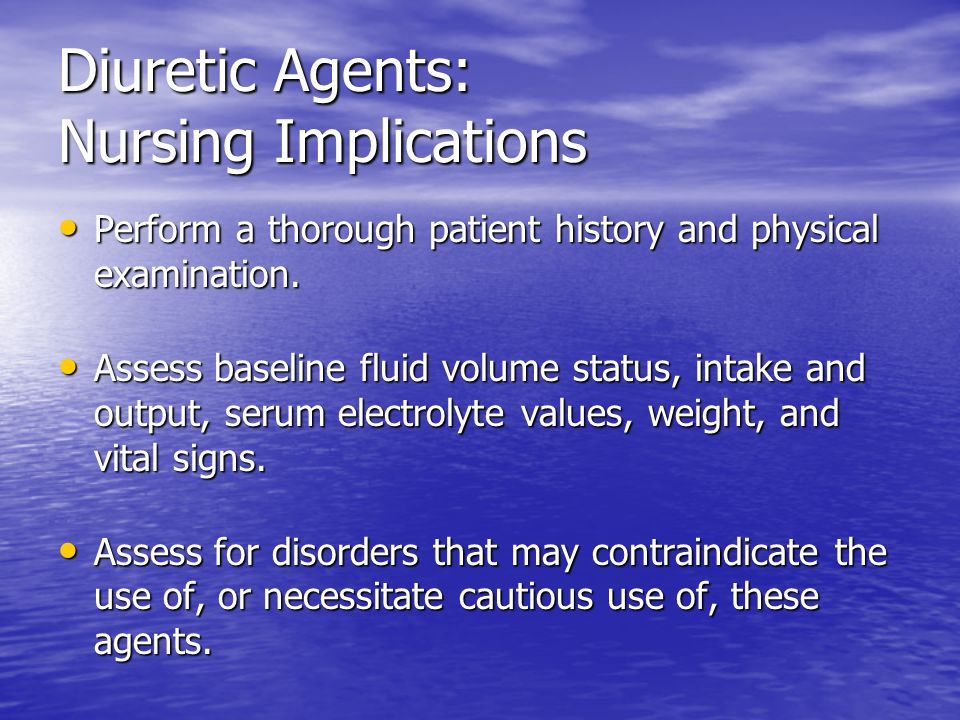 Diuretic Agents:
Nursing Implications

• Perform a thorough patient history and physical examination.

• Assess baseline fluid volume status, intake and output, serum electrolyte values, weight, and vital signs.

• Assess for disorders that may contraindicate the use of, or necessitate cautious use of, these agents.